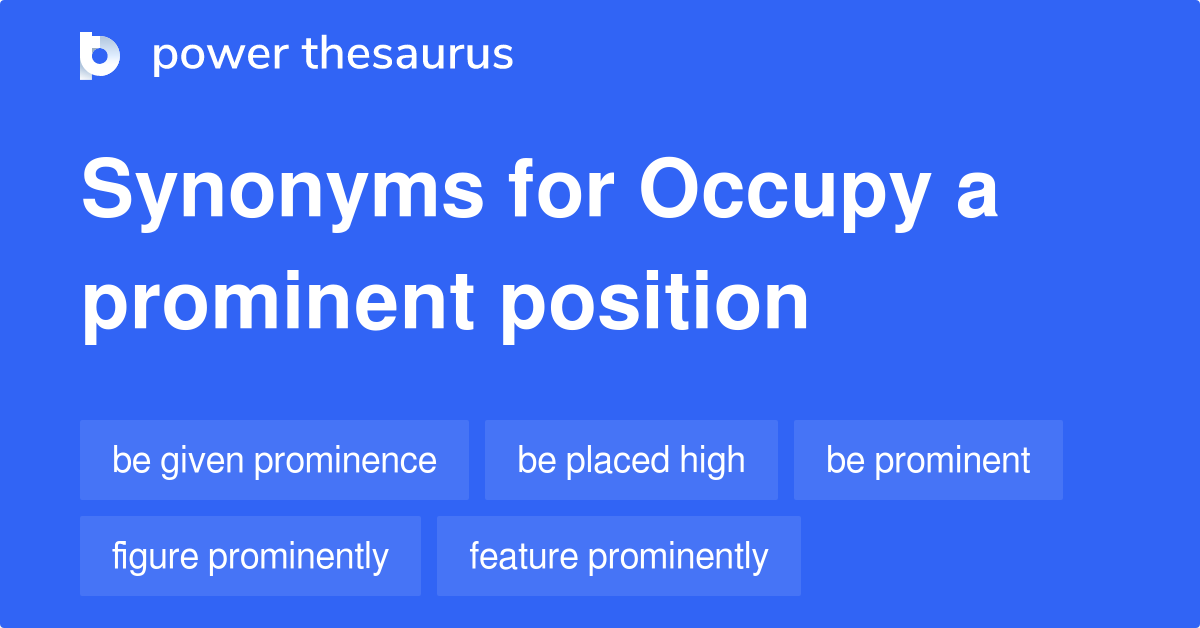 power thesaurus

Synonyms for Occupy a prominent position

be given prominence

be placed high

be prominent

figure prominently

feature prominently